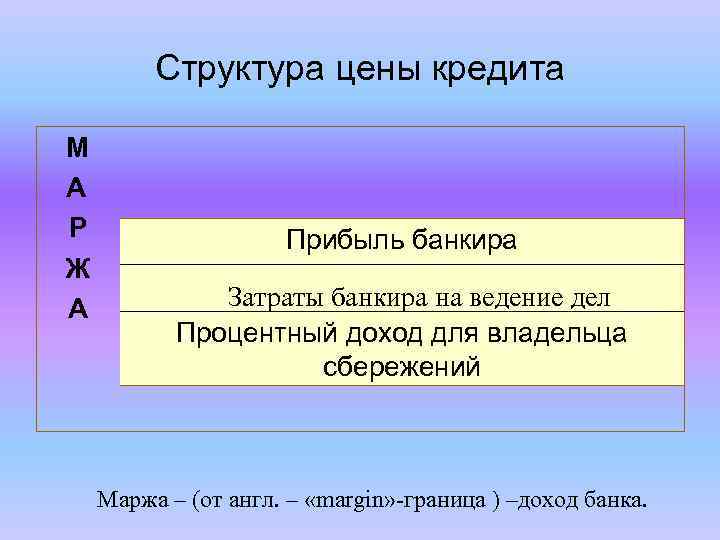 Структура цены кредита

М
А
Р
Ж
А

Прибыль банкира

Затраты банкира на ведение дел

Процентный доход для владельца сбережений

Маржа – (от англ. – «margin»-граница ) –доход банка.